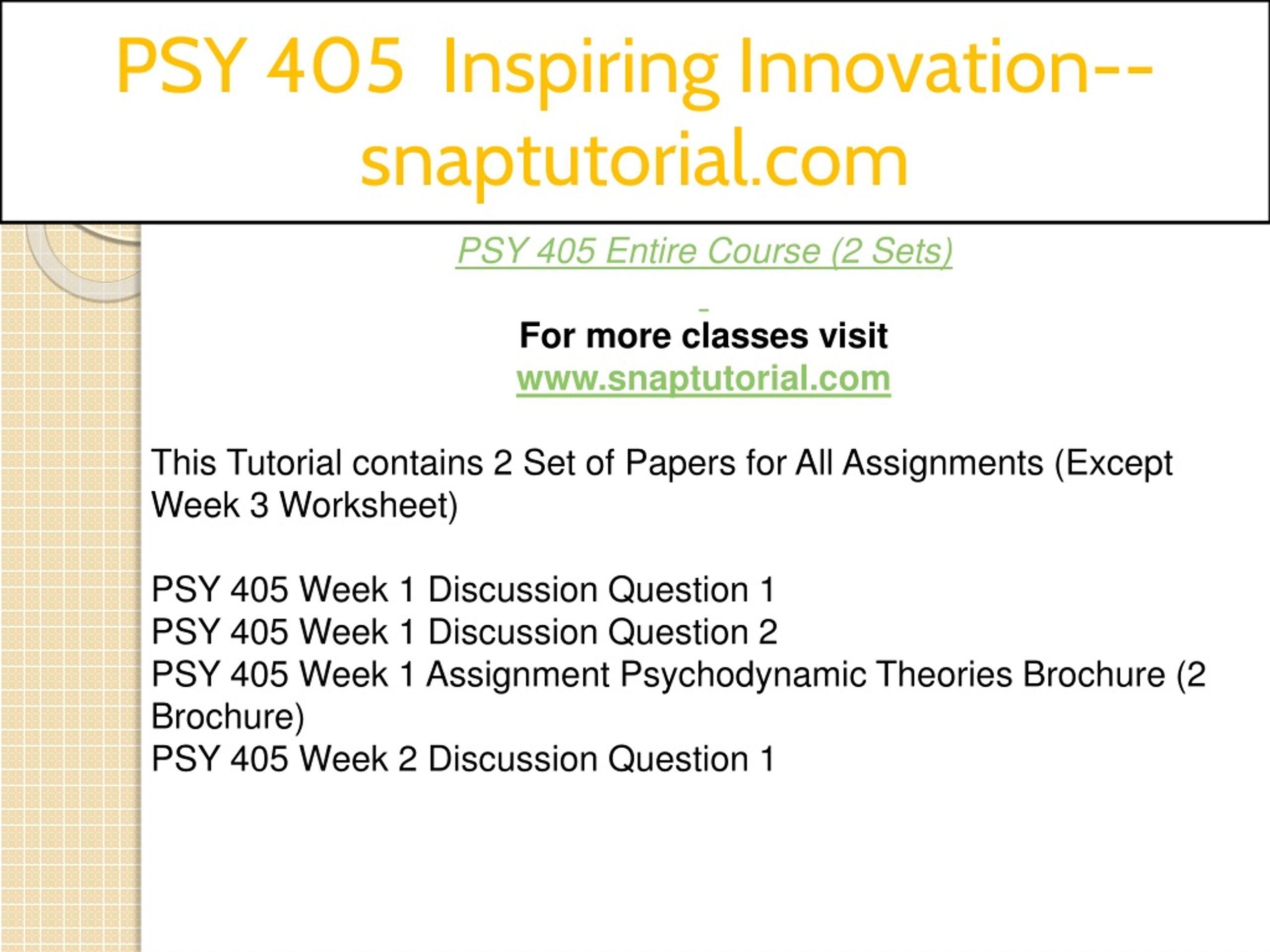 PSY 405 Inspiring Innovation--snaptutorial.com

PSY 405 Entire Course (2 Sets)

For more classes visit
www.snaptutorial.com

This Tutorial contains 2 Set of Papers for All Assignments (Except Week 3 Worksheet)

PSY 405 Week 1 Discussion Question 1
PSY 405 Week 1 Discussion Question 2
PSY 405 Week 1 Assignment Psychodynamic Theories Brochure (2 Brochure)
PSY 405 Week 2 Discussion Question 1